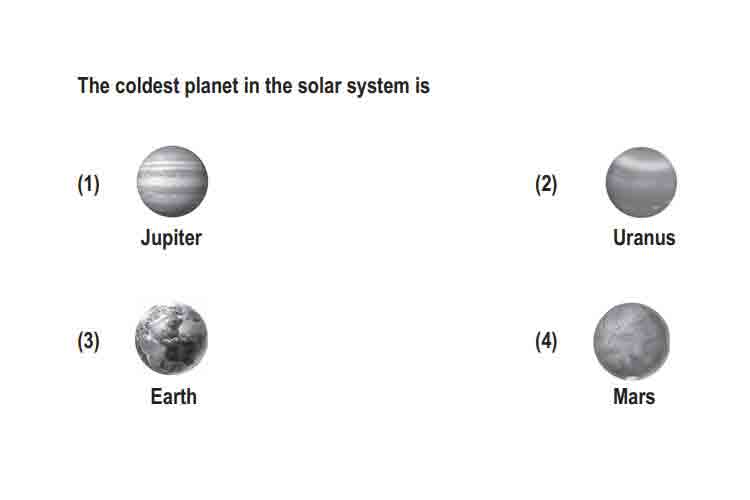 The coldest planet in the solar system is

(1) Jupiter

(2) Uranus

(3) Earth

(4) Mars